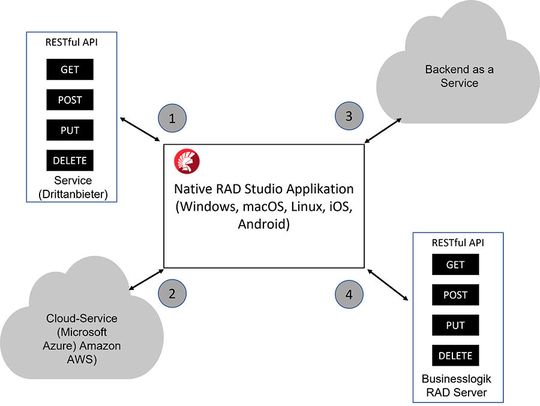 RESTful API

GET

POST

PUT

DELETE

Service (Drittanbieter)

1

Backend as a Service

3

Native RAD Studio Applikation (Windows, macOS, Linux, iOS, Android)

2

Cloud-Service (Microsoft Azure) Amazon AWS)

4

RESTful API

GET

POST

PUT

DELETE

Businesslogik RAD Server